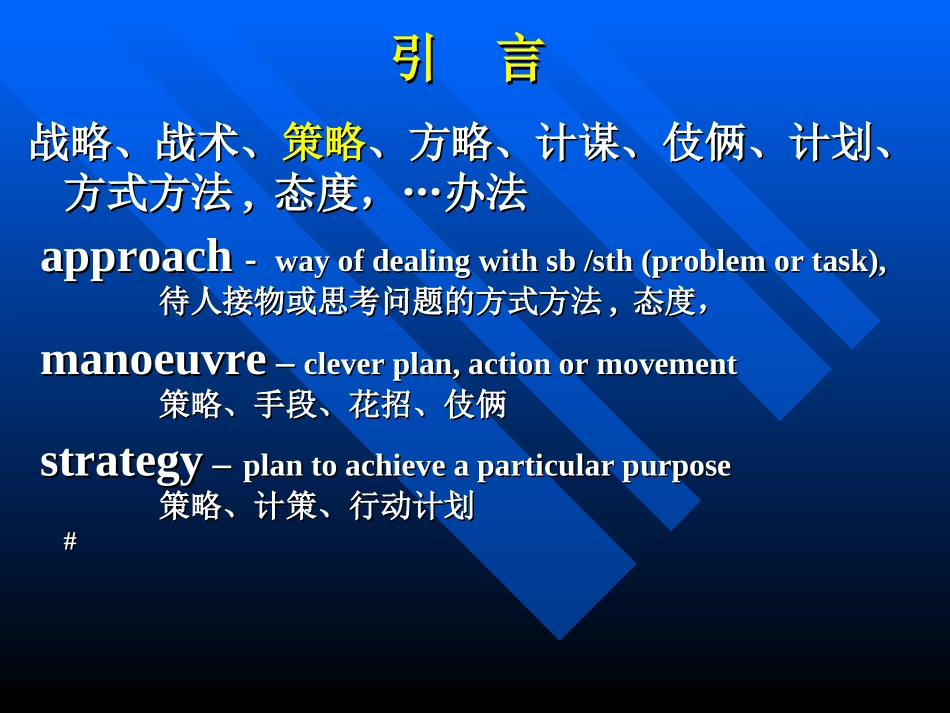 引　言

战略、战术、策略、方略、计谋、伎俩、计划、方式方法，态度，…办法

approach - way of dealing with sb /sth (problem or task),
待人接物或思考问题的方式方法，态度，

manoeuvre – clever plan, action or movement
策略、手段、花招、伎俩

strategy – plan to achieve a particular purpose
策略、计策、行动计划

#